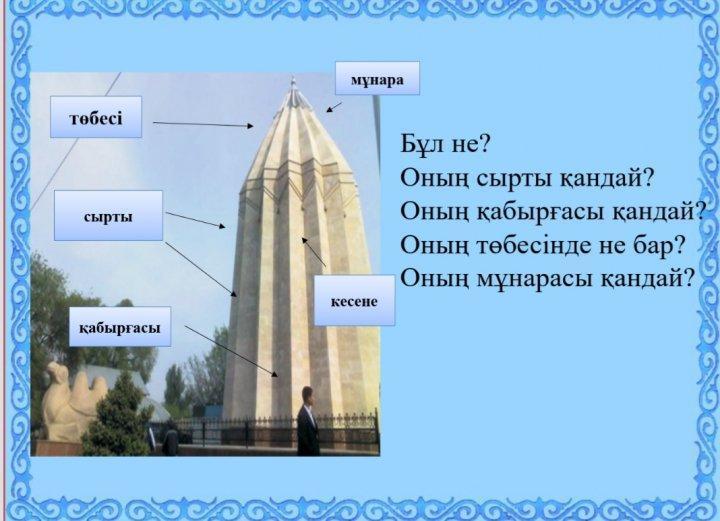 мұнара

төбесі

сырты

кесене

қабырғасы

Бұл не?
Оның сырты қандай?
Оның қабырғасы қандай?
Оның төбесінде не бар?
Оның мұнарасы қандай?